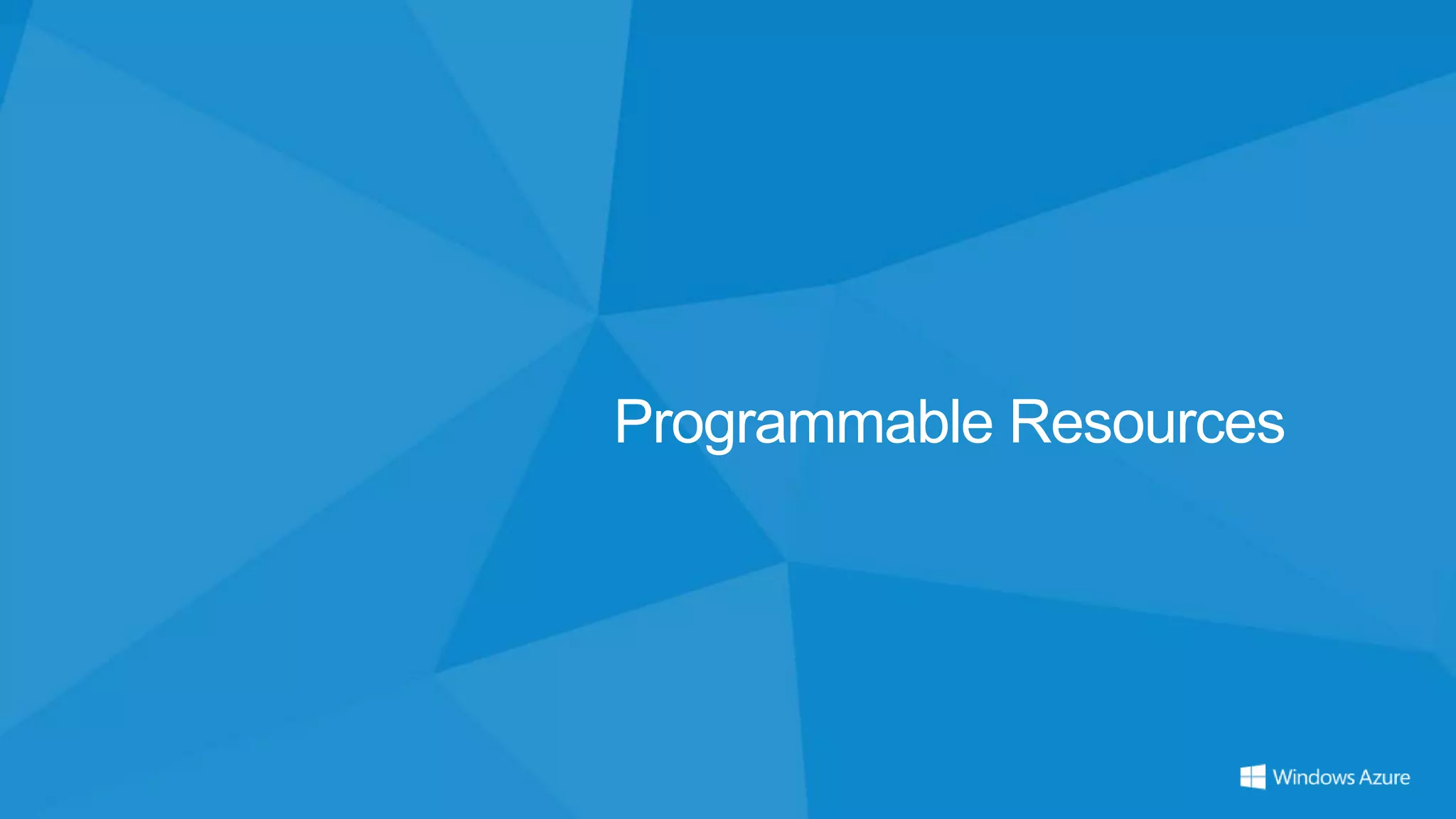 Programmable Resources

Windows Azure